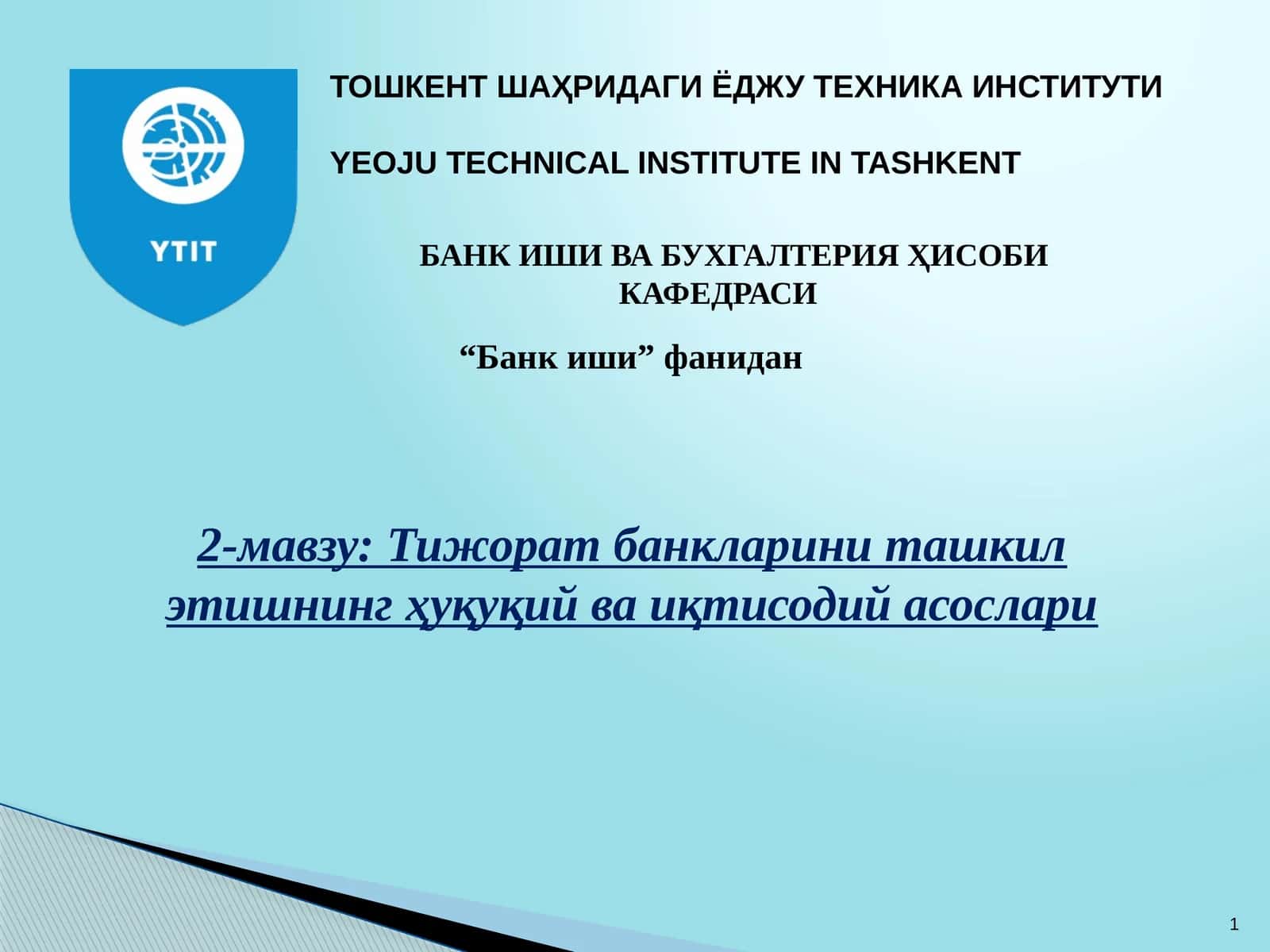 YTIT

ТОШКЕНТ ШАҲРИДАГИ ЁДЖУ ТЕХНИКА ИНСТИТУТИ

YEOJU TECHNICAL INSTITUTE IN TASHKENT

БАНК ИШИ ВА БУХГАЛТЕРИЯ ҲИСОБИ КАФЕДРАСИ

“Банк иши” фанидан

2-мавзу: Тижорат банкларини ташкил этишнинг ҳуқуқий ва иқтисодий асослари

1